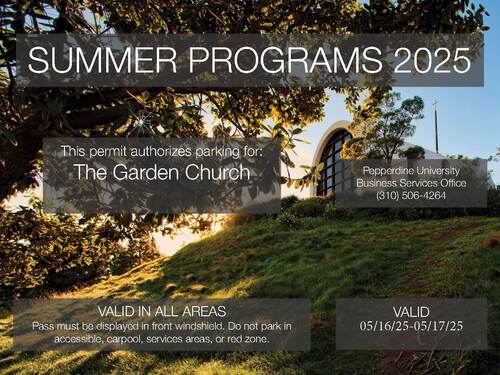 SUMMER PROGRAMS 2025

This permit authorizes parking for:
The Garden Church

Pepperdine University
Business Services Office
(310) 506-4264

VALID IN ALL AREAS
Pass must be displayed in front windshield. Do not park in accessible, carpool, services areas, or red zone.

VALID
05/16/25-05/17/25